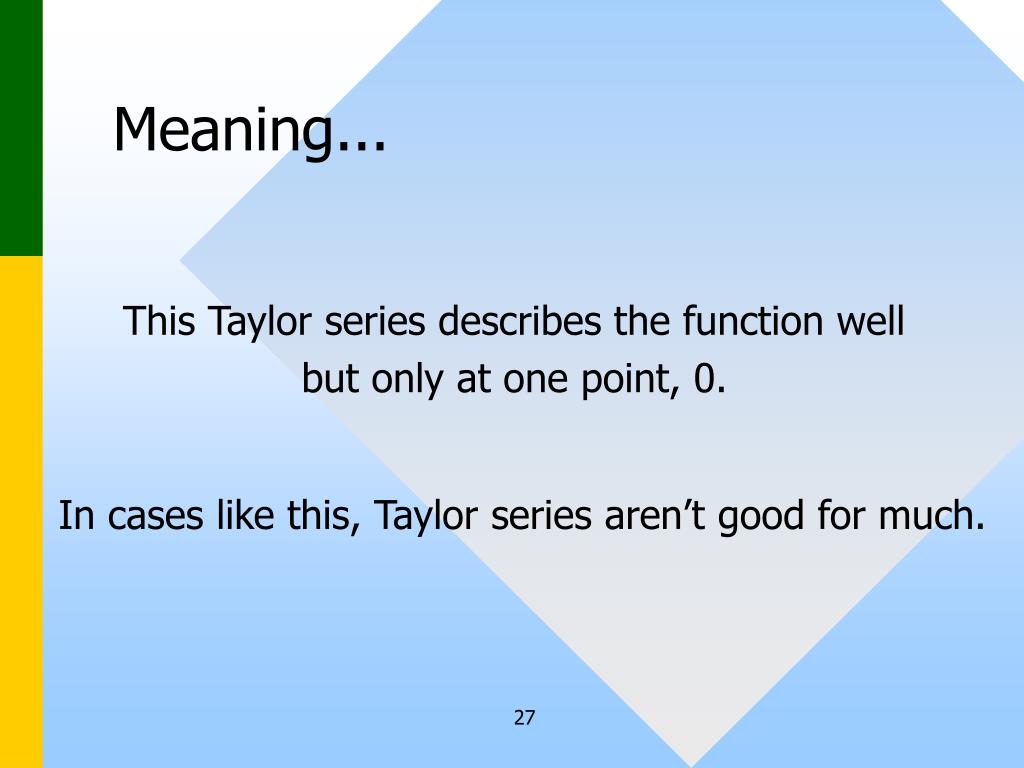 Meaning...

This Taylor series describes the function well but only at one point, 0.

In cases like this, Taylor series aren’t good for much.

27